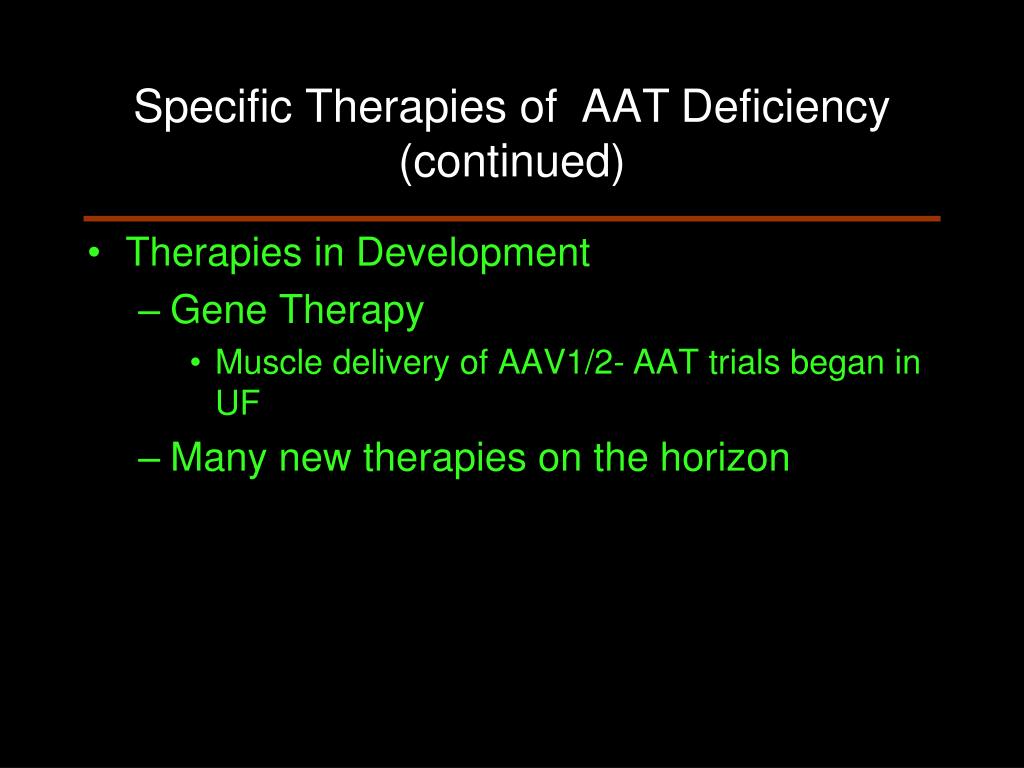 Specific Therapies of  AAT Deficiency (continued)

• Therapies in Development
– Gene Therapy
• Muscle delivery of AAV1/2- AAT trials began in UF
– Many new therapies on the horizon